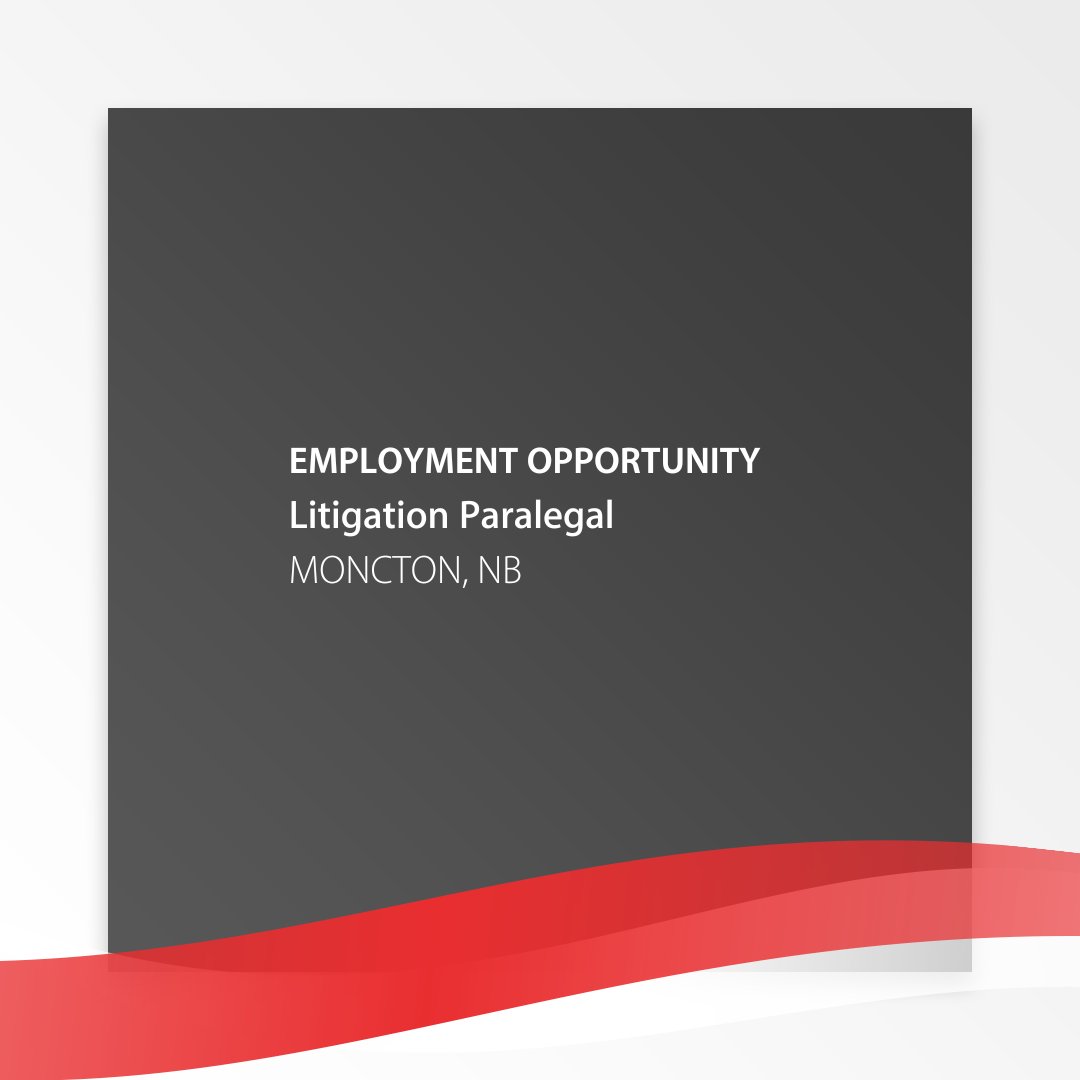 EMPLOYMENT OPPORTUNITY
Litigation Paralegal
MONCTON, NB